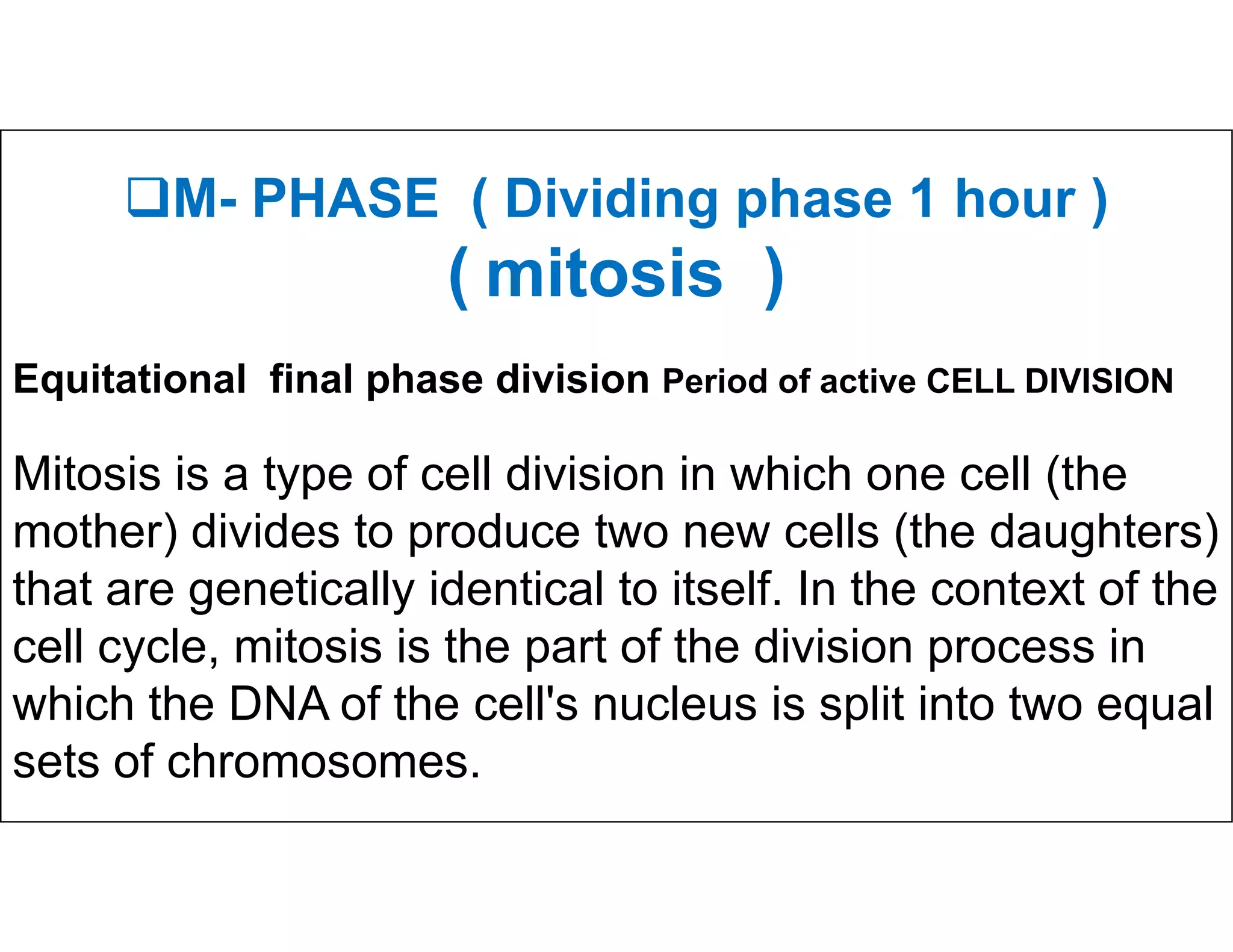 ❑M- PHASE ( Dividing phase 1 hour )
( mitosis )

Equitational final phase division Period of active CELL DIVISION

Mitosis is a type of cell division in which one cell (the mother) divides to produce two new cells (the daughters) that are genetically identical to itself. In the context of the cell cycle, mitosis is the part of the division process in which the DNA of the cell's nucleus is split into two equal sets of chromosomes.